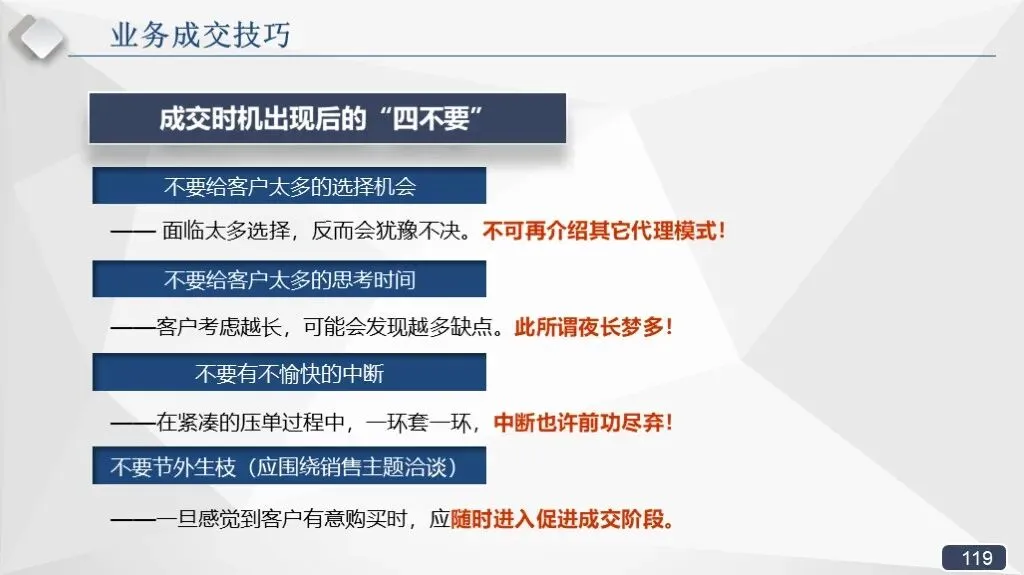 业务成交技巧

成交时机出现后的“四不要”

不要给客户太多的选择机会

—— 面临太多选择，反而会犹豫不决。不可再介绍其它代理模式！

不要给客户太多的思考时间

——客户考虑越长，可能会发现越多缺点。此所谓夜长梦多！

不要有不愉快的中断

——在紧凑的压单过程中，一环套一环，中断也许前功尽弃！

不要节外生枝（应围绕销售主题洽谈）

——一旦感觉到客户有意购买时，应随时进入促进成交阶段。

119